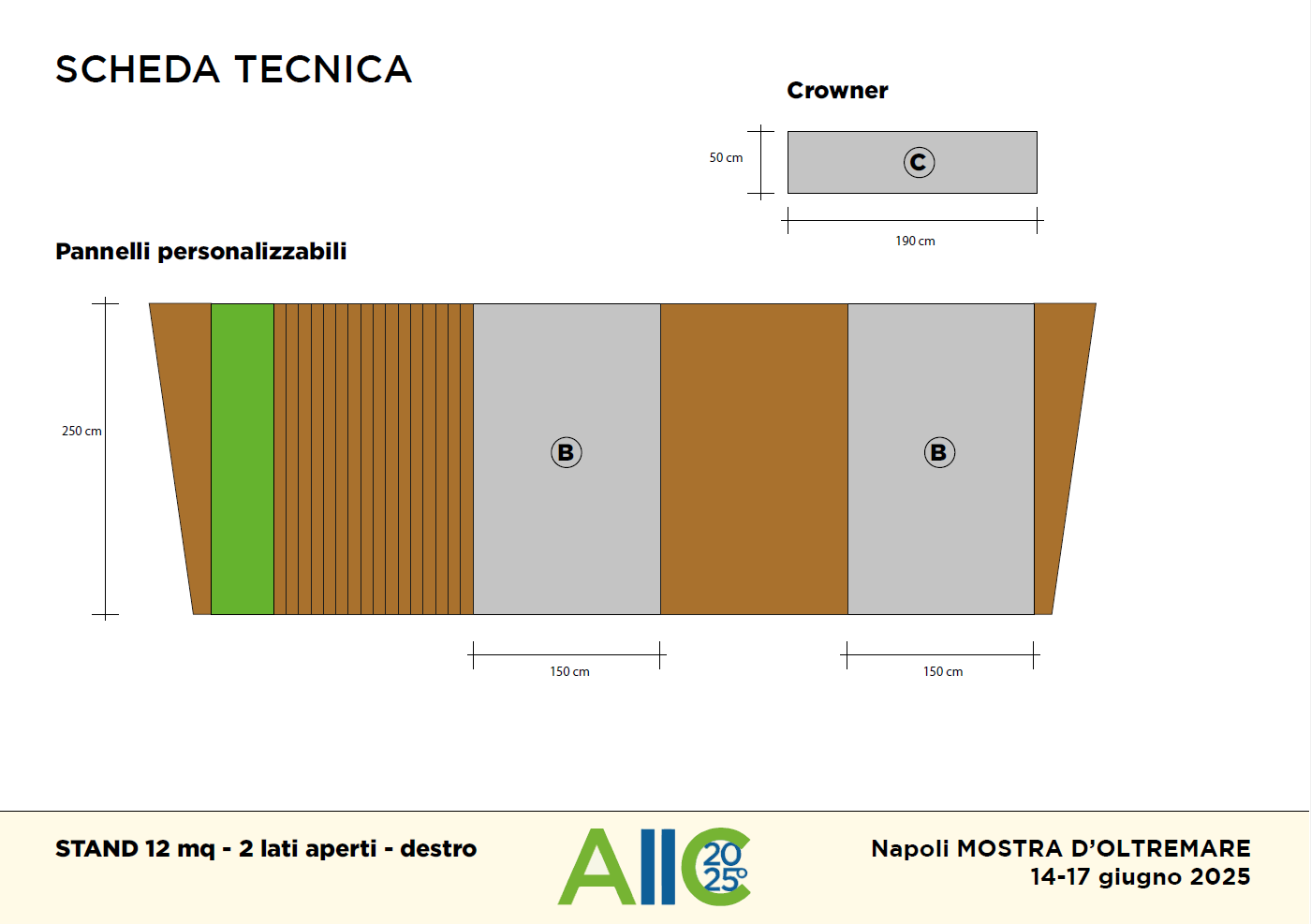 SCHEDA TECNICA

Crowner

50 cm

C

190 cm

Pannelli personalizzabili

250 cm

B

B

150 cm

150 cm

STAND 12 mq - 2 lati aperti - destro

AIIC 2025

Napoli MOSTRA D'OLTREMARE
14-17 giugno 2025